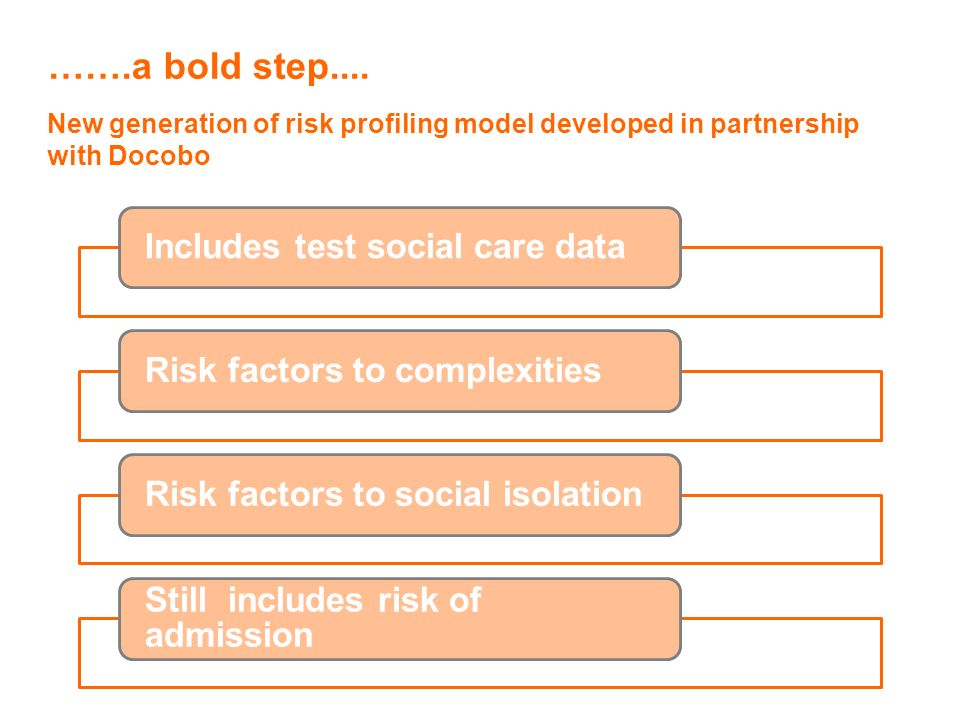 …….a bold step....

New generation of risk profiling model developed in partnership with Docobo

Includes test social care data

Risk factors to complexities

Risk factors to social isolation

Still includes risk of admission